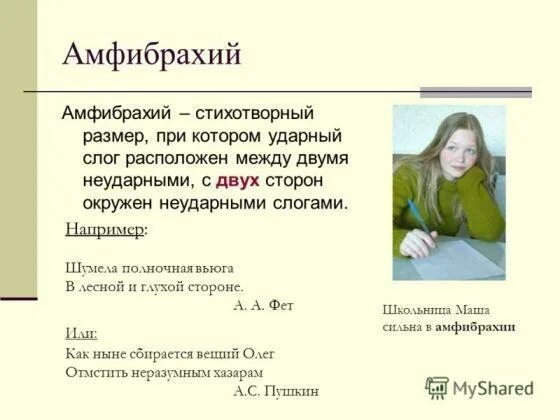 Амфибрахий

Амфибрахий – стихотворный размер, при котором ударный слог расположен между двумя неударными, с двух сторон окружен неударными слогами.

Например:

Шумела полночная вьюга
В лесной и глухой стороне.
А. А. Фет

Или:

Как ныне сбирается вещий Олег
Отмстить неразумным хазарам
А.С. Пушкин

Школьница Маша
сильна в амфибрахии

MyShared